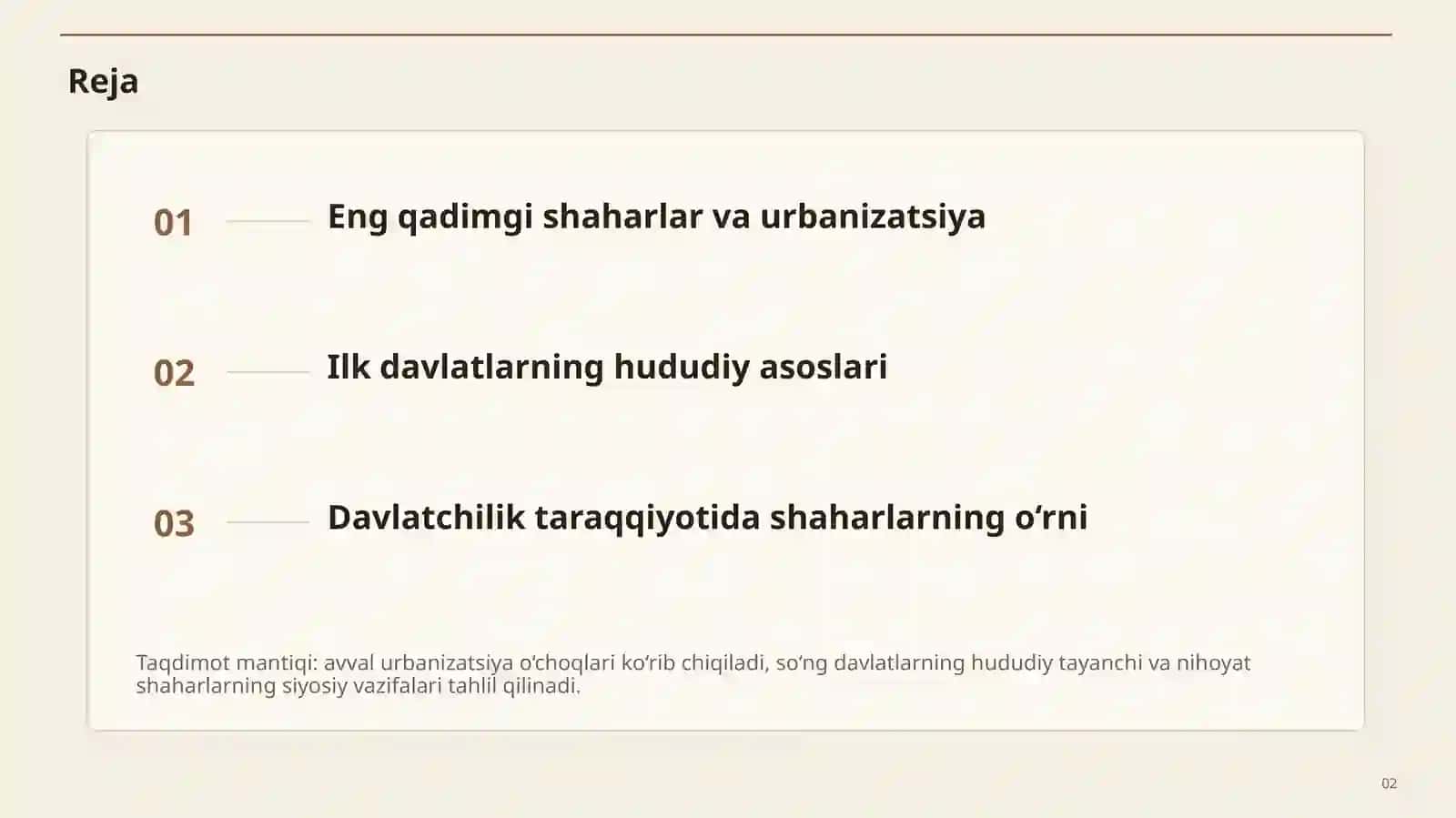 Reja

01 Eng qadimgi shaharlar va urbanizatsiya

02 Ilk davlatlarning hududiy asoslari

03 Davlatchilik taraqqiyotida shaharlarning o‘rni

Taqdimot mantiqi: avval urbanizatsiya o‘choqlari ko‘rib chiqiladi, so‘ng davlatlarning hududiy tayanchi va nihoyat shaharlarning siyosiy vazifalari tahlil qilinadi.

02